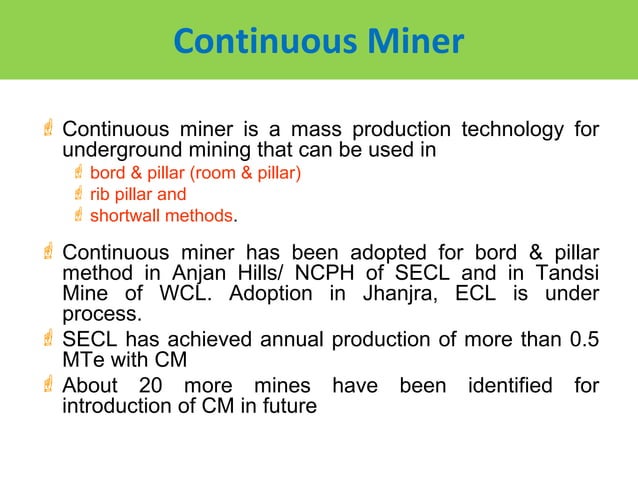 Continuous Miner

Continuous miner is a mass production technology for underground mining that can be used in

bord & pillar (room & pillar)

rib pillar and

shortwall methods.

Continuous miner has been adopted for bord & pillar method in Anjan Hills/ NCPH of SECL and in Tandsi Mine of WCL. Adoption in Jhanjra, ECL is under process.

SECL has achieved annual production of more than 0.5 MTe with CM

About 20 more mines have been identified for introduction of CM in future